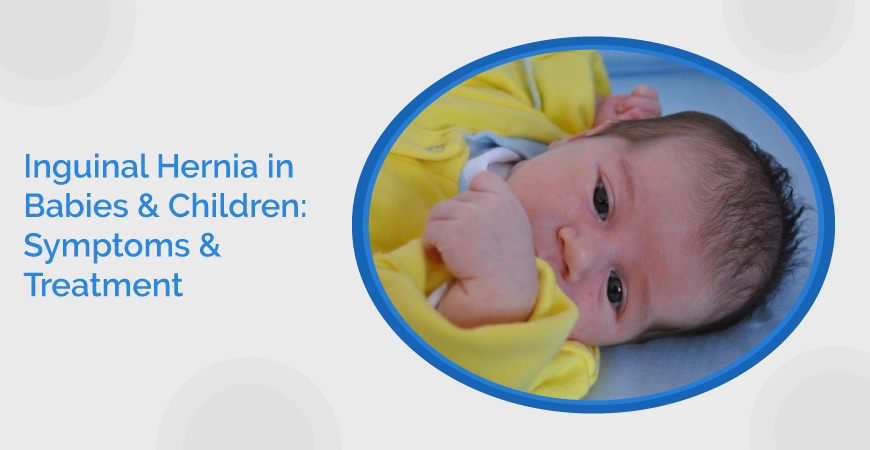 Inguinal Hernia in Babies & Children: Symptoms & Treatment